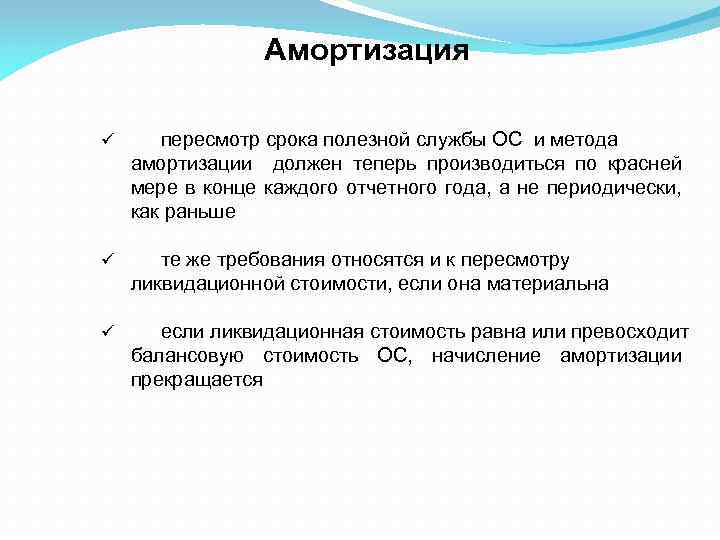 Амортизация

✓ пересмотр срока полезной службы ОС и метода амортизации должен теперь производиться по красней мере в конце каждого отчетного года, а не периодически, как раньше

✓ те же требования относятся и к пересмотру ликвидационной стоимости, если она материальна

✓ если ликвидационная стоимость равна или превосходит балансовую стоимость ОС, начисление амортизации прекращается